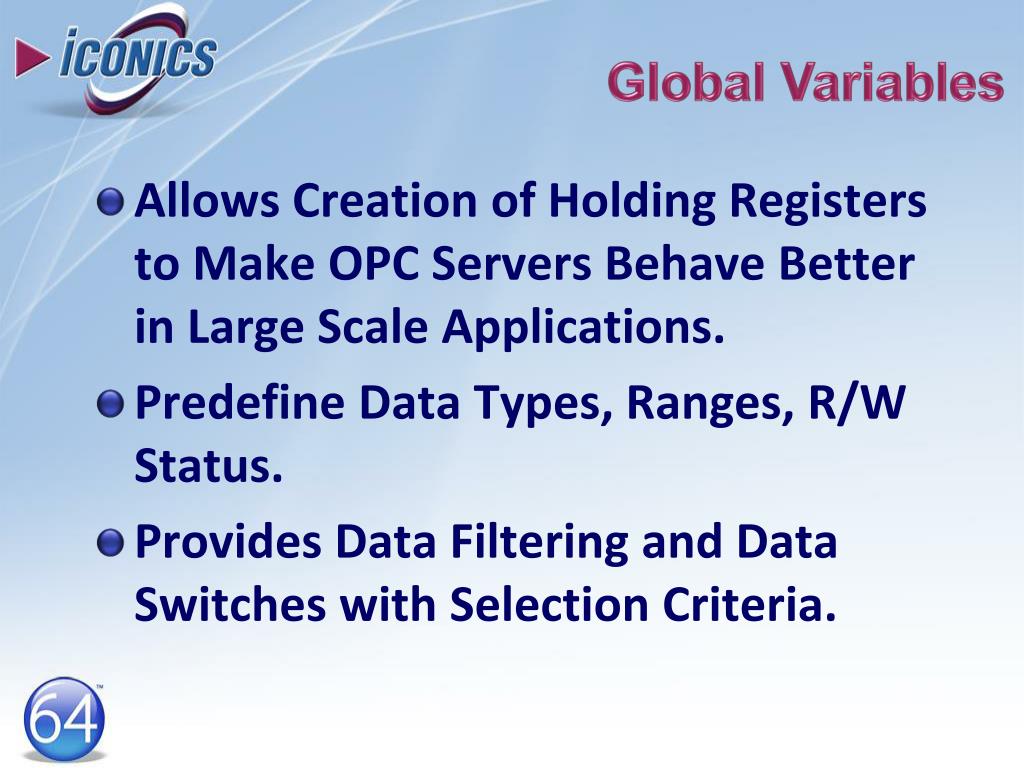 ICONICS

Global Variables

Allows Creation of Holding Registers to Make OPC Servers Behave Better in Large Scale Applications.

Predefine Data Types, Ranges, R/W Status.

Provides Data Filtering and Data Switches with Selection Criteria.

64™